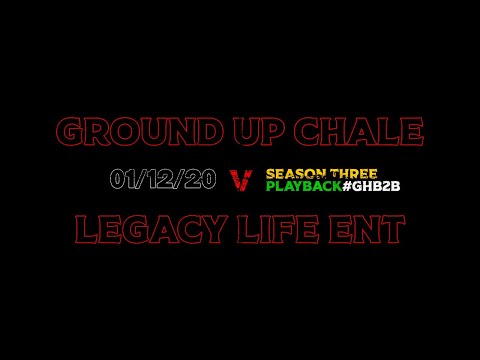 GROUND UP CHALE

01/12/20 V SEASON THREE PLAYBACK#GHB2B

LEGACY LIFE ENT